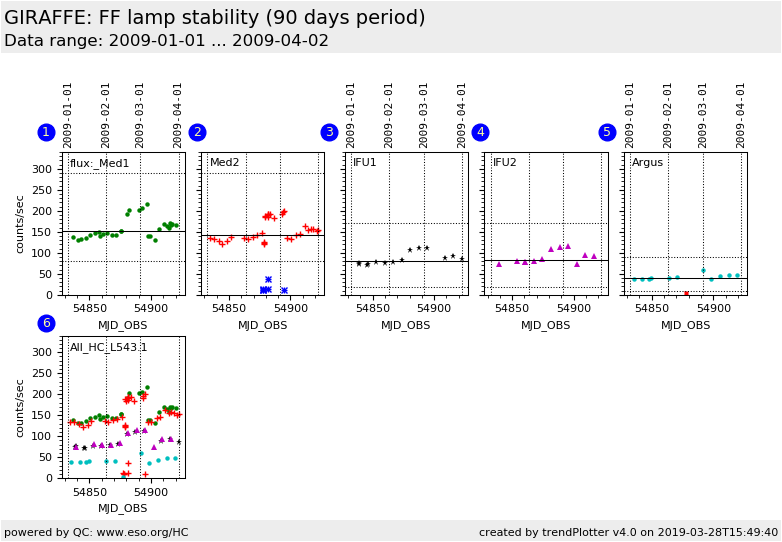 GIRAFFE: FF lamp stability (90 days period)
Data range: 2009-01-01 ... 2009-04-02

1
2009-01-01
2009-02-01
2009-03-01
2009-04-01
flux:_Med1
counts/sec
300
250
200
150
100
50
0
54850
54900
MJD_OBS

2
Med2
54850
54900
MJD_OBS

3
2009-01-01
2009-02-01
2009-03-01
2009-04-01
IFU1
54850
54900
MJD_OBS

4
IFU2
54850
54900
MJD_OBS

5
2009-01-01
2009-02-01
2009-03-01
2009-04-01
Argus
54850
54900
MJD_OBS

6
All_HC_L543.1
counts/sec
300
250
200
150
100
50
0
54850
54900
MJD_OBS

powered by QC: www.eso.org/HC
created by trendPlotter v4.0 on 2019-03-28T15:49:40